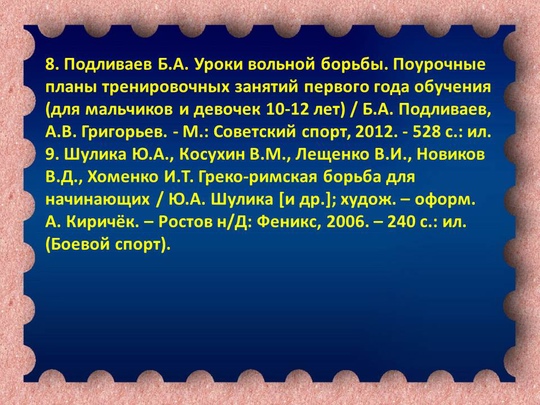 8. Подливаев Б.А. Уроки вольной борьбы. Поурочные планы тренировочных занятий первого года обучения (для мальчиков и девочек 10-12 лет) / Б.А. Подливаев, А.В. Григорьев. - М.: Советский спорт, 2012. - 528 с.: ил.
9. Шулика Ю.А., Косухин В.М., Лещенко В.И., Новиков В.Д., Хоменко И.Т. Греко-римская борьба для начинающих / Ю.А. Шулика [и др.]; худож. – оформ. А. Киричёк. – Ростов н/Д: Феникс, 2006. – 240 с.: ил. (Боевой спорт).